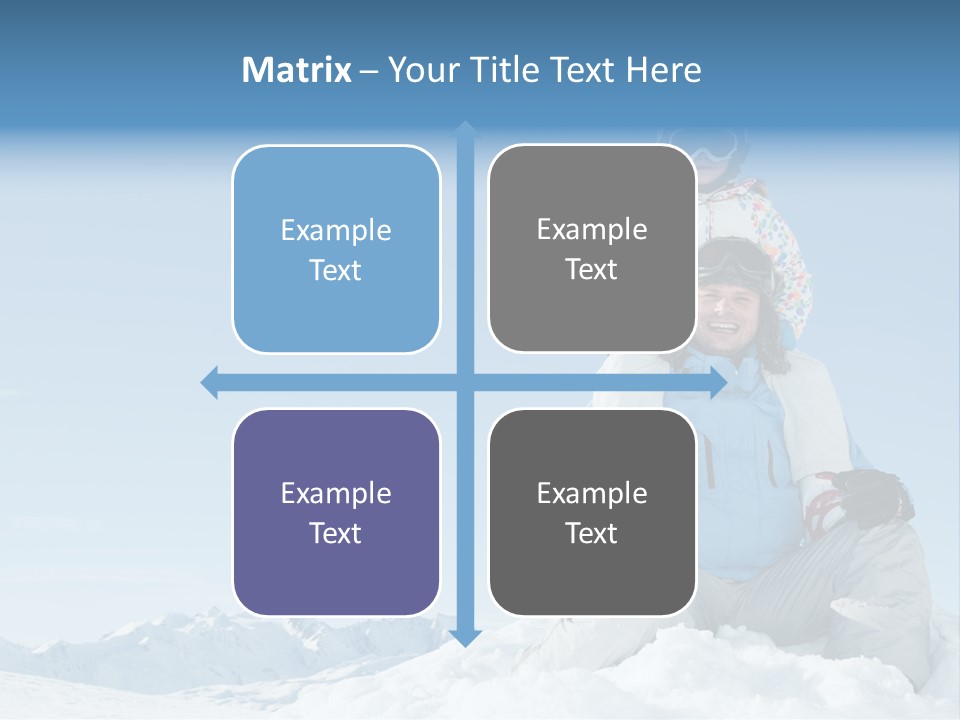 Matrix – Your Title Text Here

Example Text

Example Text

Example Text

Example Text